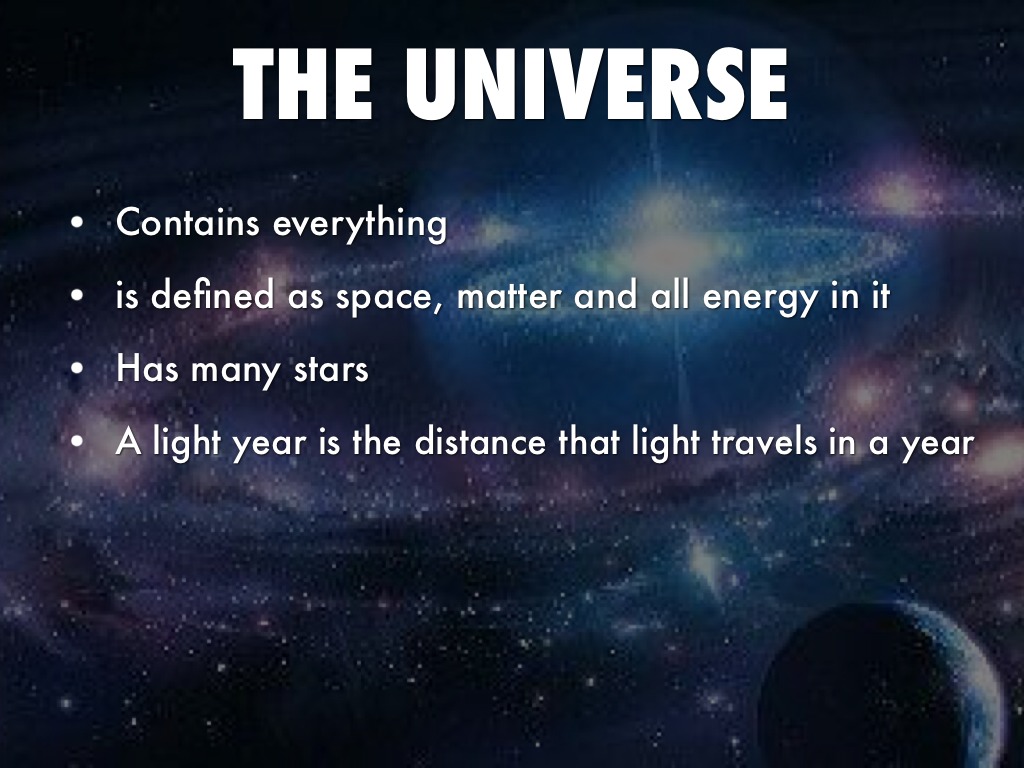 THE UNIVERSE

• Contains everything
• is defined as space, matter and all energy in it
• Has many stars
• A light year is the distance that light travels in a year